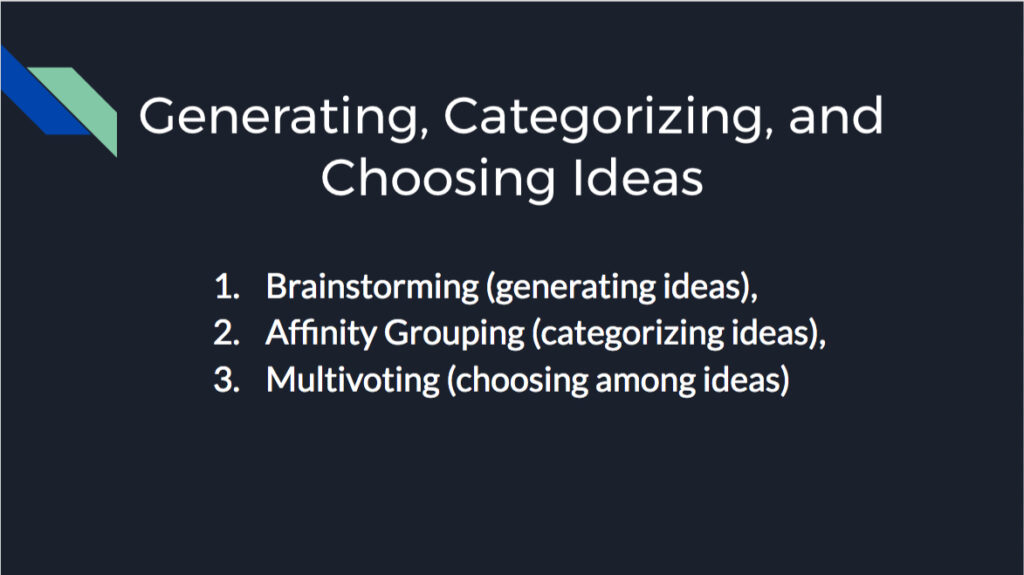 Generating, Categorizing, and Choosing Ideas

1. Brainstorming (generating ideas),
2. Affinity Grouping (categorizing ideas),
3. Multivoting (choosing among ideas)